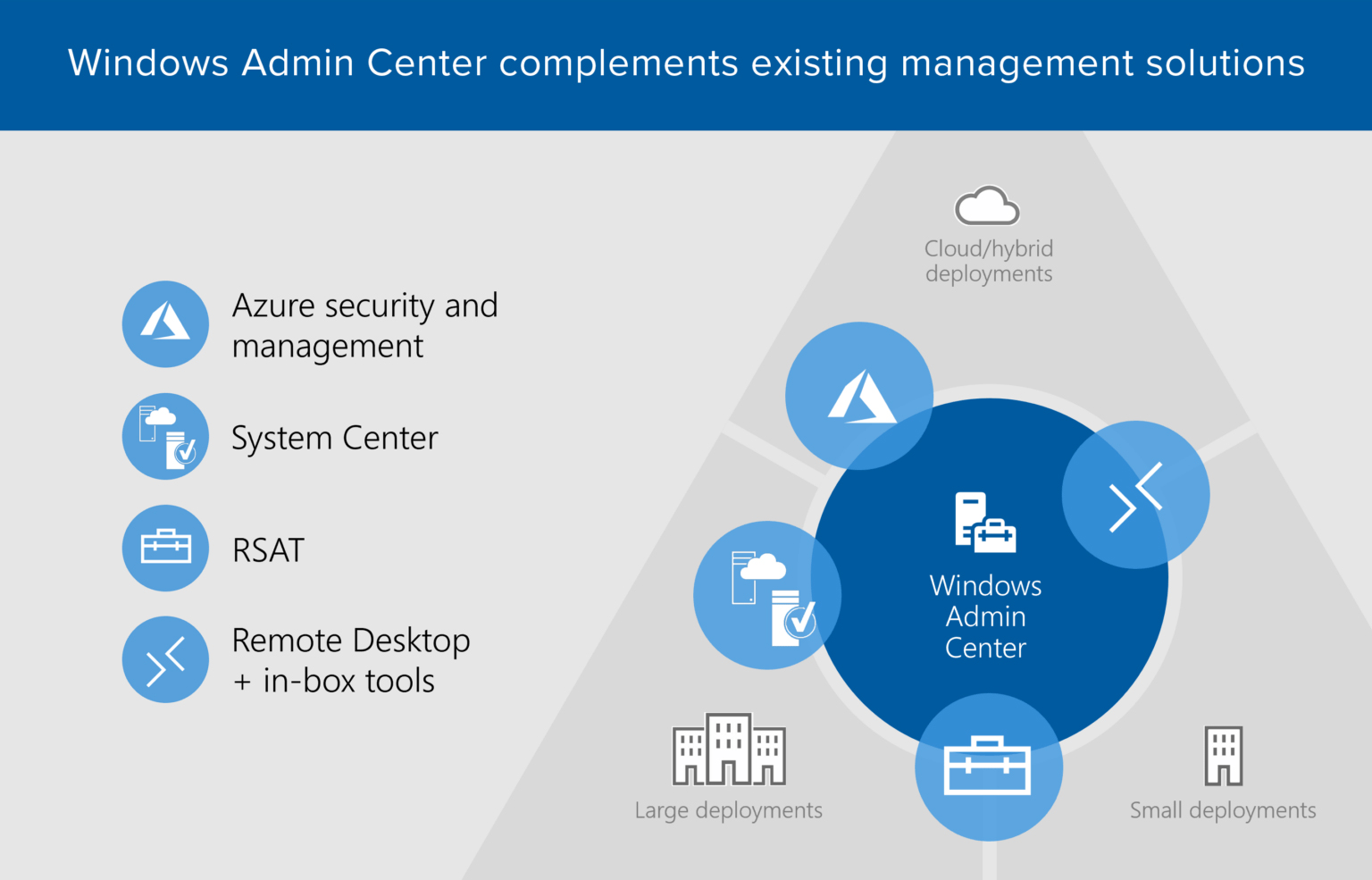 Windows Admin Center complements existing management solutions

Azure security and management

System Center

RSAT

Remote Desktop + in-box tools

Cloud/hybrid deployments

Windows Admin Center

Large deployments

Small deployments